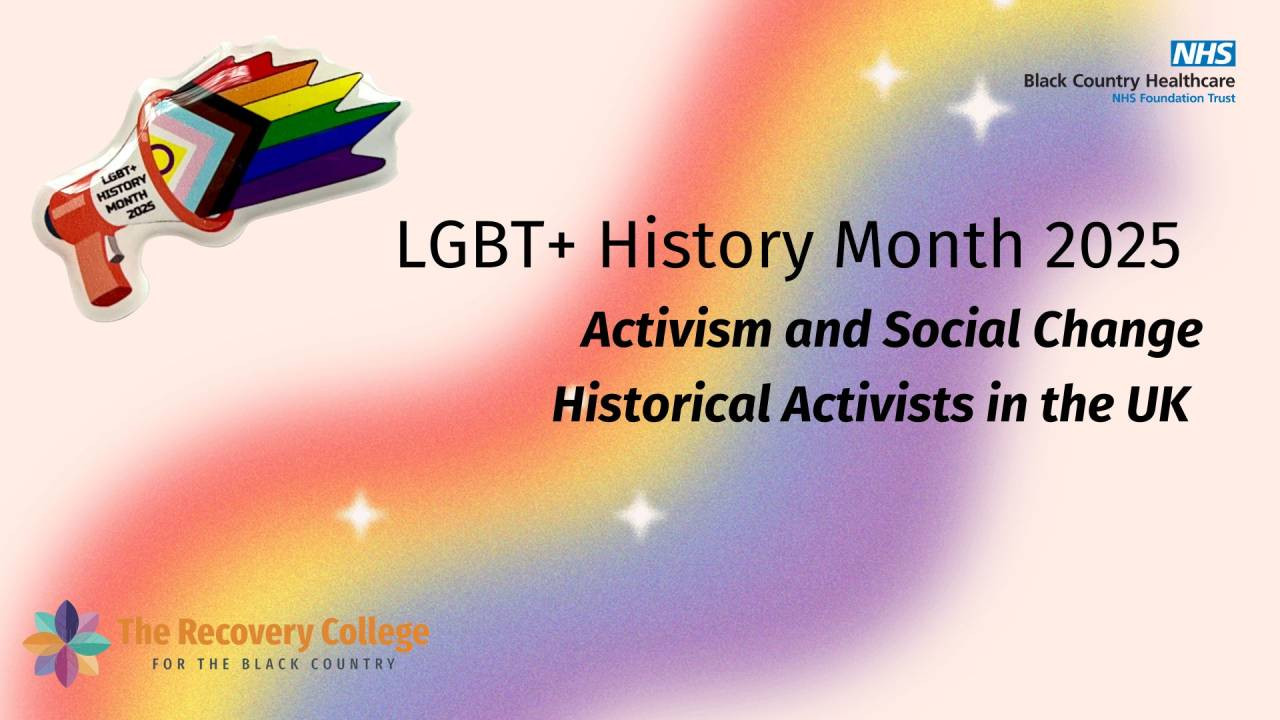 LGBT+ HISTORY MONTH 2025

NHS
Black Country Healthcare
NHS Foundation Trust

LGBT+ History Month 2025

Activism and Social Change
Historical Activists in the UK

The Recovery College
FOR THE BLACK COUNTRY